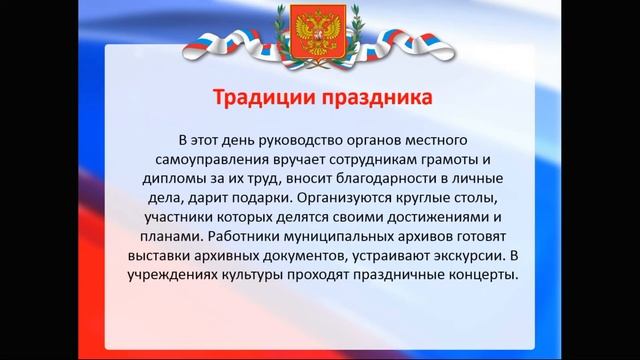 Традиции праздника

В этот день руководство органов местного самоуправления вручает сотрудникам грамоты и дипломы за их труд, вносит благодарности в личные дела, дарит подарки. Организуются круглые столы, участники которых делятся своими достижениями и планами. Работники муниципальных архивов готовят выставки архивных документов, устраивают экскурсии. В учреждениях культуры проходят праздничные концерты.